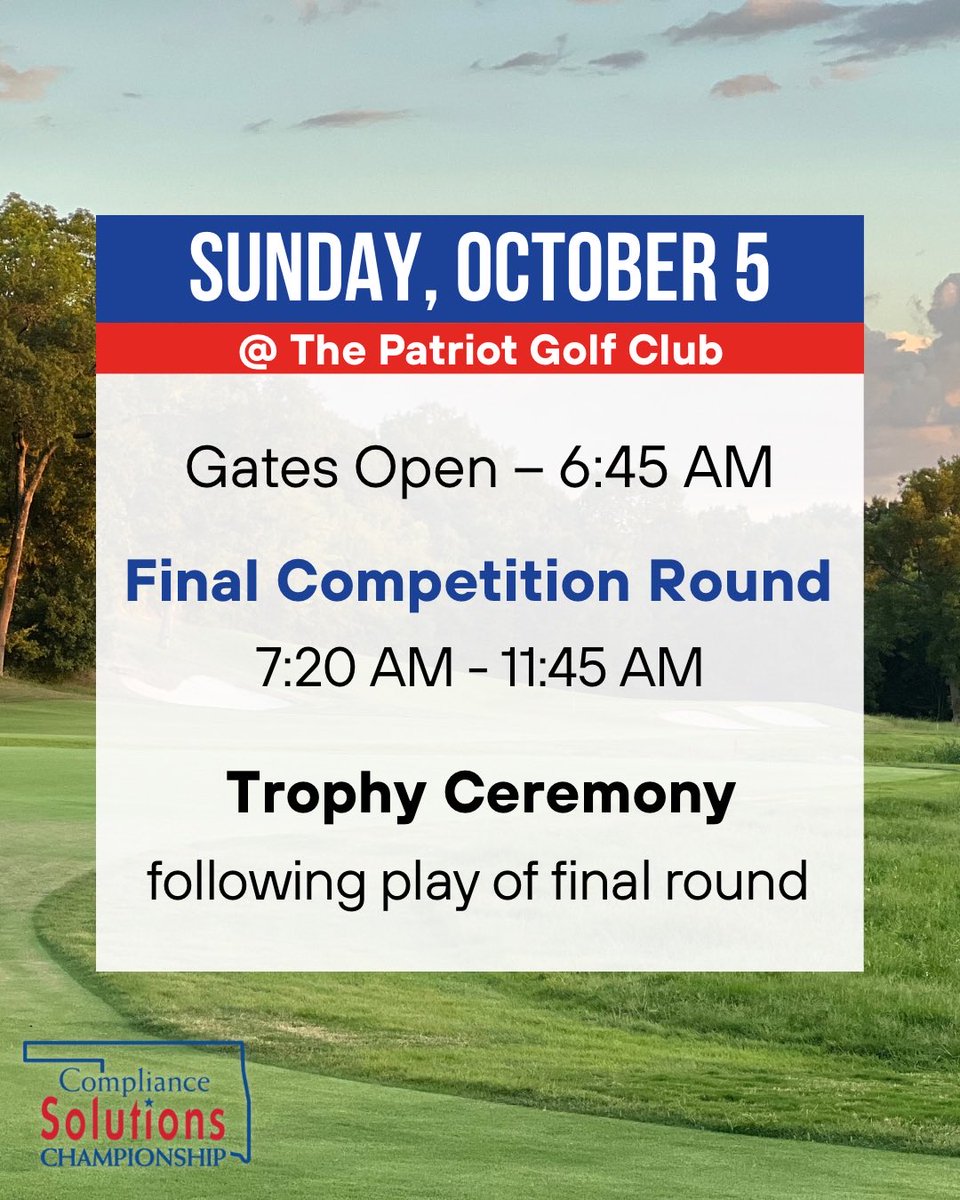 SUNDAY, OCTOBER 5
@ The Patriot Golf Club

Gates Open – 6:45 AM

Final Competition Round
7:20 AM - 11:45 AM

Trophy Ceremony
following play of final round

Compliance Solutions CHAMPIONSHIP